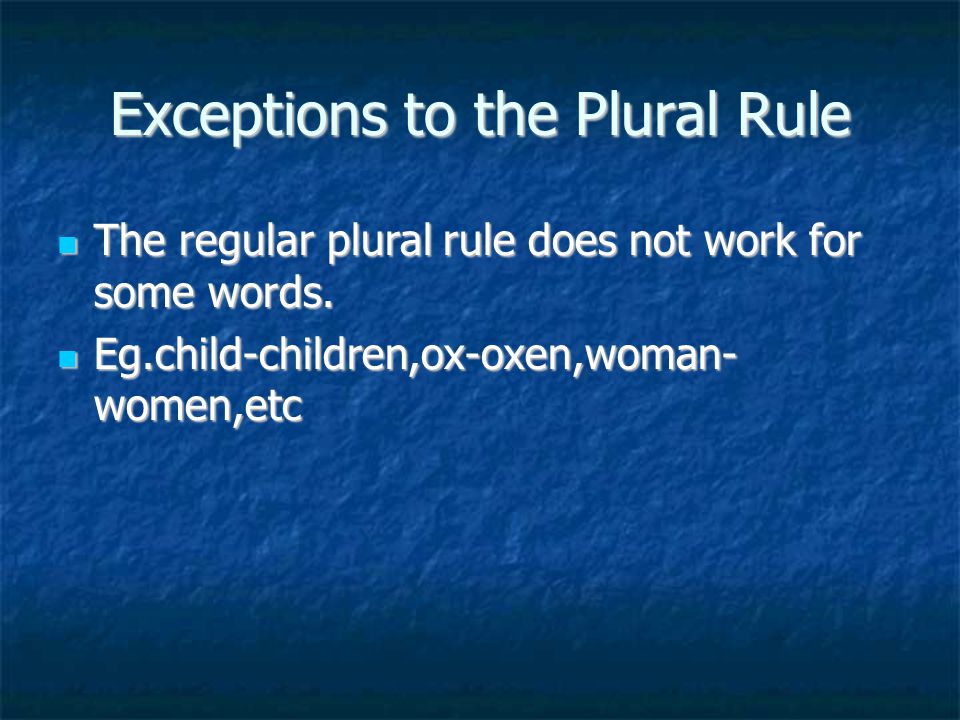 Exceptions to the Plural Rule

The regular plural rule does not work for some words.

Eg.child-children,ox-oxen,woman-women,etc